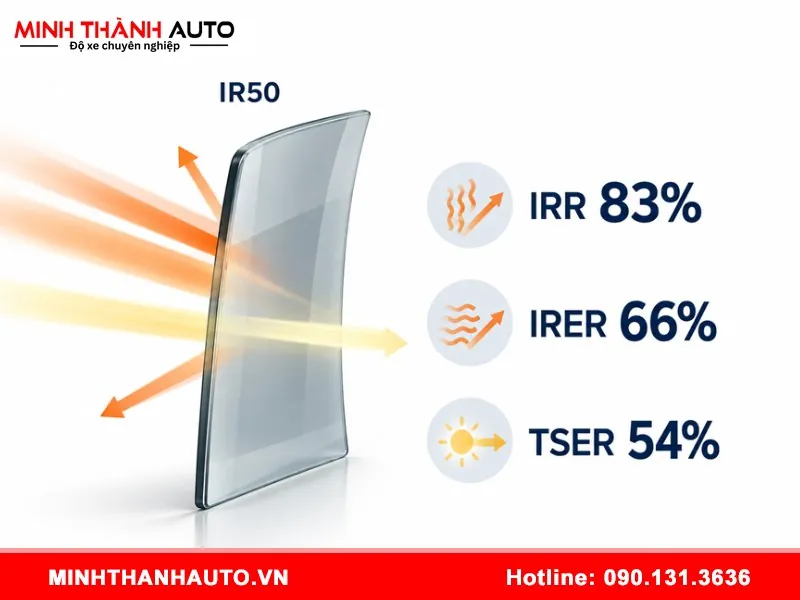 MINH THÀNH AUTO
Độ xe chuyên nghiệp

IR50

IRR 83%

IRER 66%

TSER 54%

MINHTHANHAUTO.VN

Hotline: 090.131.3636